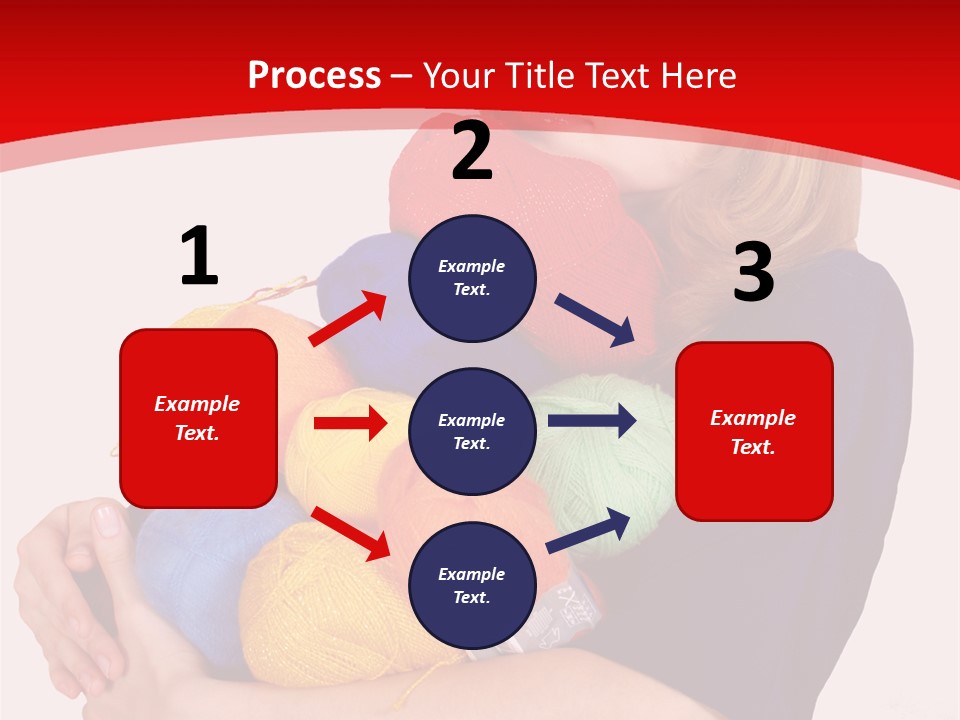 Process – Your Title Text Here

1

Example Text.

2

Example Text.

Example Text.

Example Text.

3

Example Text.